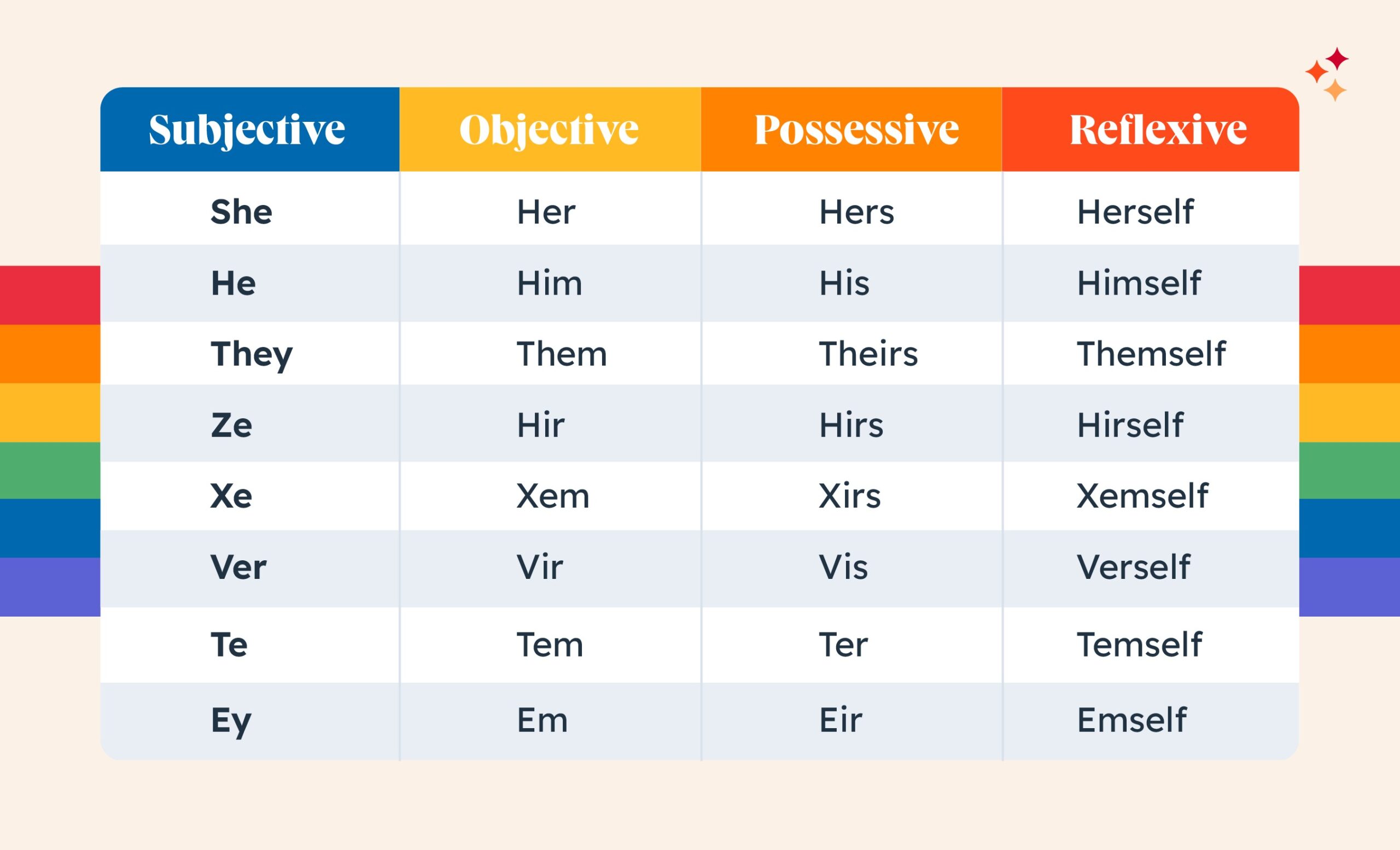 | Subjective | Objective | Possessive | Reflexive |
|---|---|---|---|
| She | Her | Hers | Herself |
| He | Him | His | Himself |
| They | Them | Theirs | Themself |
| Ze | Hir | Hirs | Hirself |
| Xe | Xem | Xirs | Xemself |
| Ver | Vir | Vis | Verself |
| Te | Tem | Ter | Temself |
| Ey | Em | Eir | Emself |